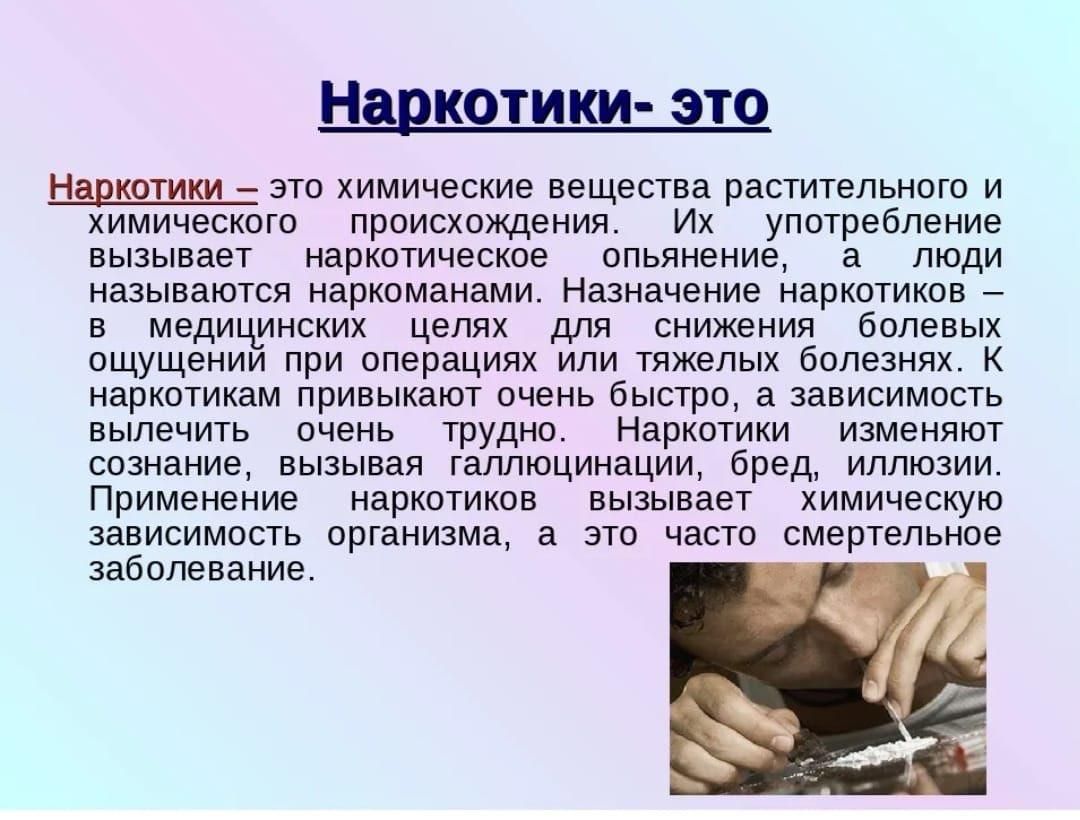 Наркотики- это

Наркотики – это химические вещества растительного и химического происхождения. Их употребление вызывает наркотическое опьянение, а люди называются наркоманами. Назначение наркотиков – в медицинских целях для снижения болевых ощущений при операциях или тяжелых болезнях. К наркотикам привыкают очень быстро, а зависимость вылечить очень трудно. Наркотики изменяют сознание, вызывая галлюцинации, бред, иллюзии. Применение наркотиков вызывает химическую зависимость организма, а это часто смертельное заболевание.